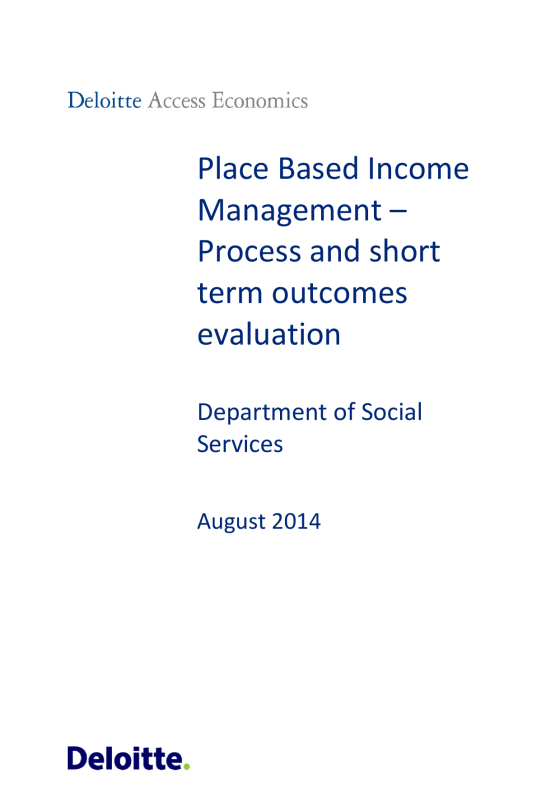 Deloitte Access Economics

Place Based Income Management – Process and short term outcomes evaluation

Department of Social Services

August 2014

Deloitte.